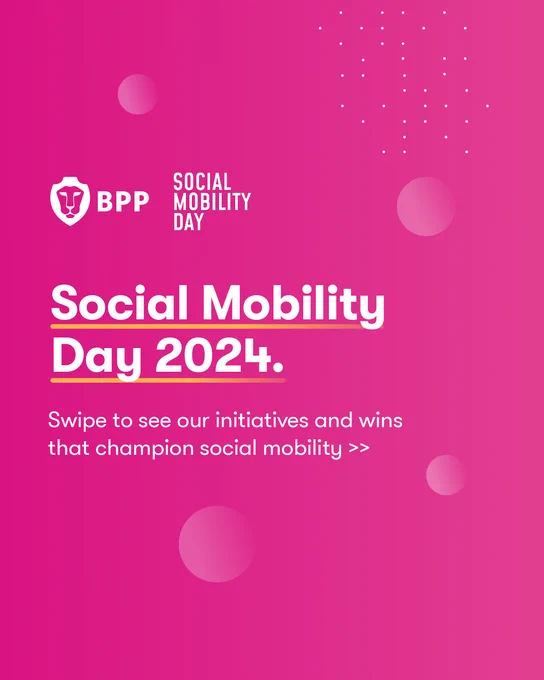 BPP

SOCIAL MOBILITY DAY

Social Mobility Day 2024.

Swipe to see our initiatives and wins that champion social mobility >>